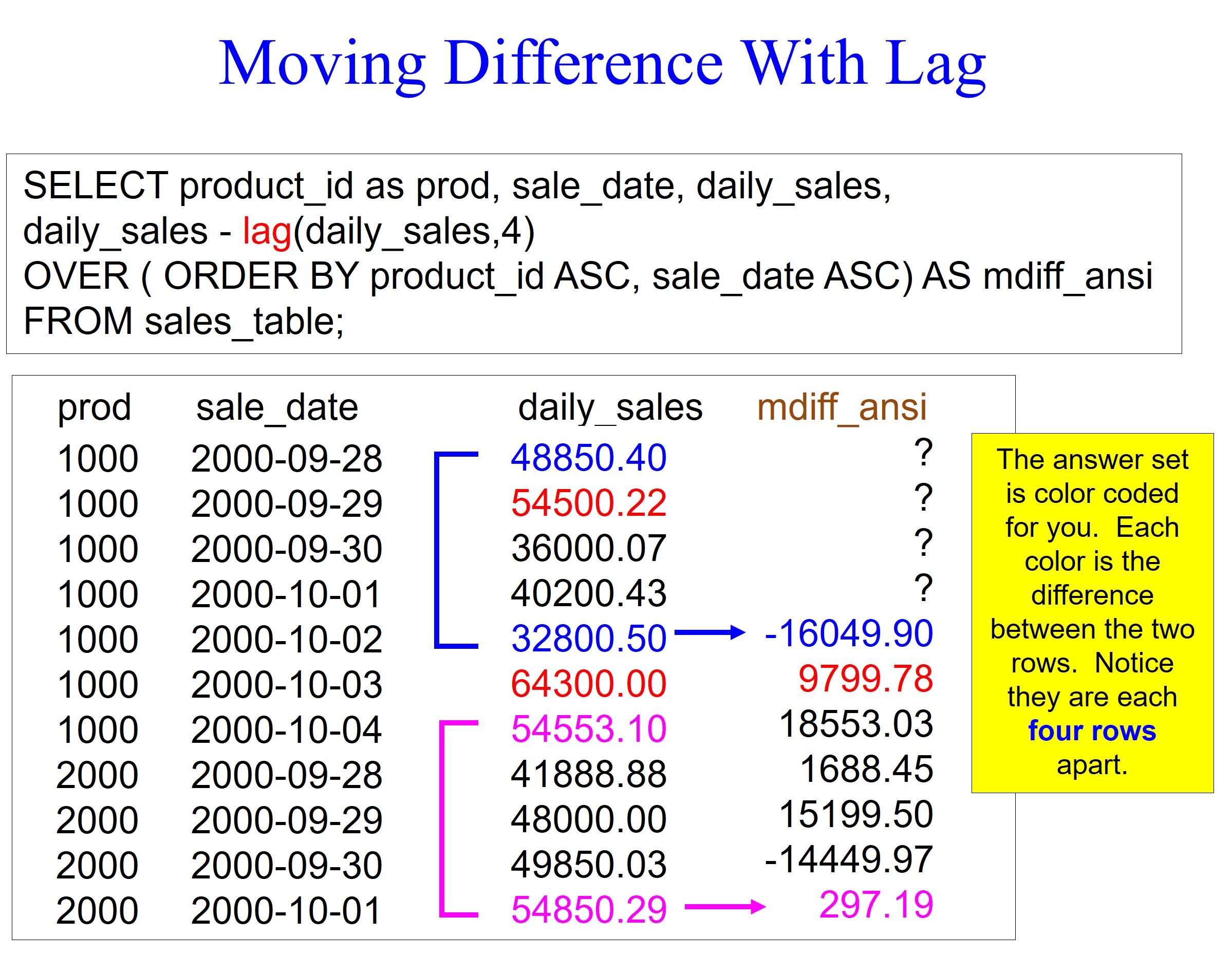 Moving Difference With Lag

SELECT product_id as prod, sale_date, daily_sales, daily_sales - lag(daily_sales,4) OVER ( ORDER BY product_id ASC, sale_date ASC) AS mdiff_ansi FROM sales_table;

| prod | sale_date | daily_sales | mdiff_ansi |
|---|---|---|---|
| 1000 | 2000-09-28 | 48850.40 | ? |
| 1000 | 2000-09-29 | 54500.22 | ? |
| 1000 | 2000-09-30 | 36000.07 | ? |
| 1000 | 2000-10-01 | 40200.43 | ? |
| 1000 | 2000-10-02 | 32800.50 | -16049.90 |
| 1000 | 2000-10-03 | 64300.00 | 9799.78 |
| 1000 | 2000-10-04 | 54553.10 | 18553.03 |
| 2000 | 2000-09-28 | 41888.88 | 1688.45 |
| 2000 | 2000-09-29 | 48000.00 | 15199.50 |
| 2000 | 2000-09-30 | 49850.03 | -14449.97 |
| 2000 | 2000-10-01 | 54850.29 | 297.19 |

The answer set is color coded for you. Each color is the difference between the two rows. Notice they are each four rows apart.